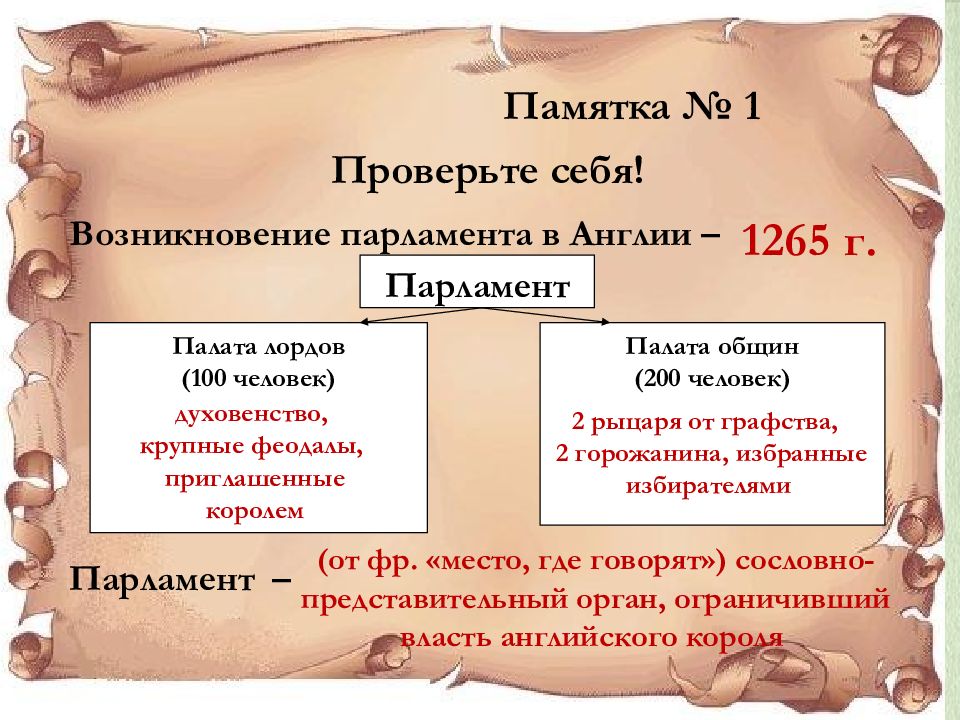 Памятка № 1

Проверьте себя!

Возникновение парламента в Англии – 1265 г.

Парламент

Палата лордов
(100 человек)
духовенство,
крупные феодалы,
приглашенные
королем

Палата общин
(200 человек)
2 рыцаря от графства,
2 горожанина, избранные
избирателями

Парламент – (от фр. «место, где говорят») сословно-представительный орган, ограничивший власть английского короля